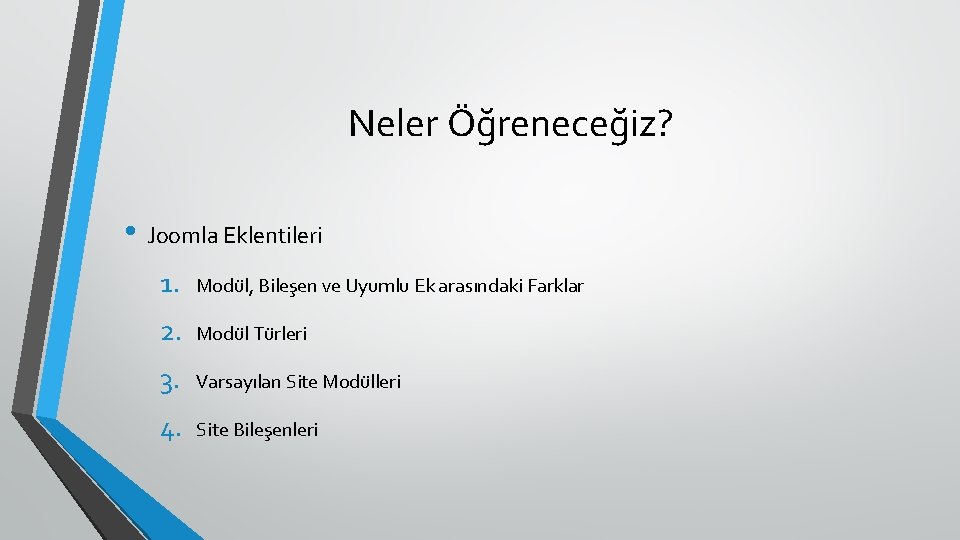 Neler Öğreneceğiz?

• Joomla Eklentileri

1. Modül, Bileşen ve Uyumlu Ek arasındaki Farklar
2. Modül Türleri
3. Varsayılan Site Modülleri
4. Site Bileşenleri